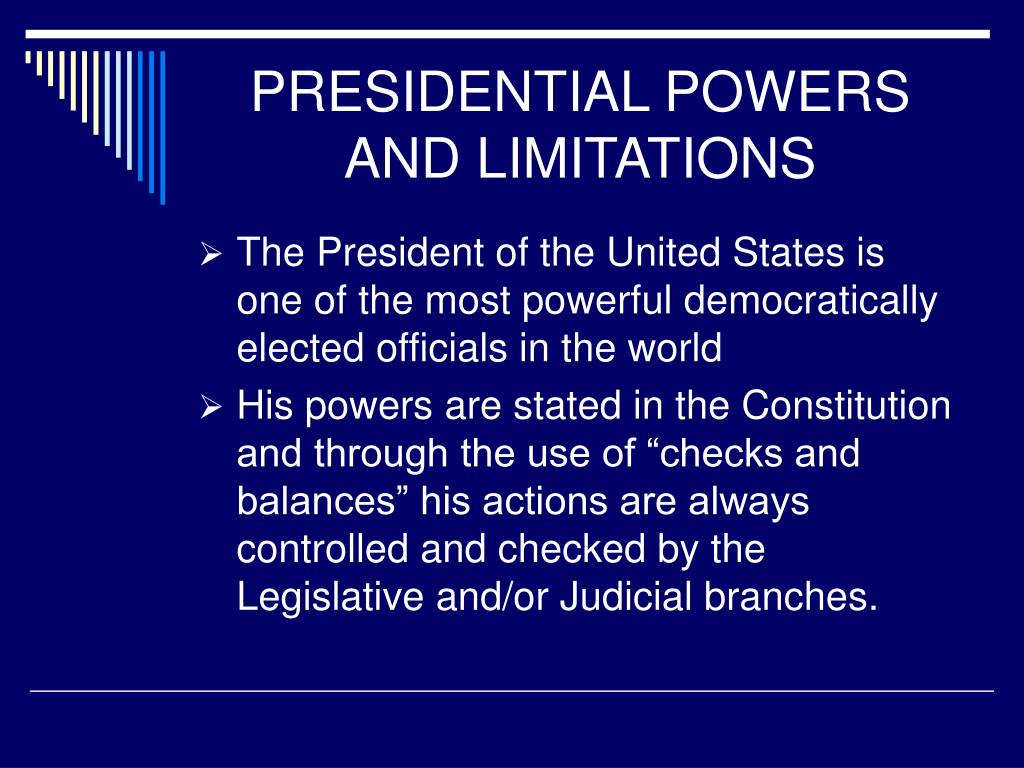 PRESIDENTIAL POWERS AND LIMITATIONS

➢ The President of the United States is one of the most powerful democratically elected officials in the world

➢ His powers are stated in the Constitution and through the use of “checks and balances” his actions are always controlled and checked by the Legislative and/or Judicial branches.